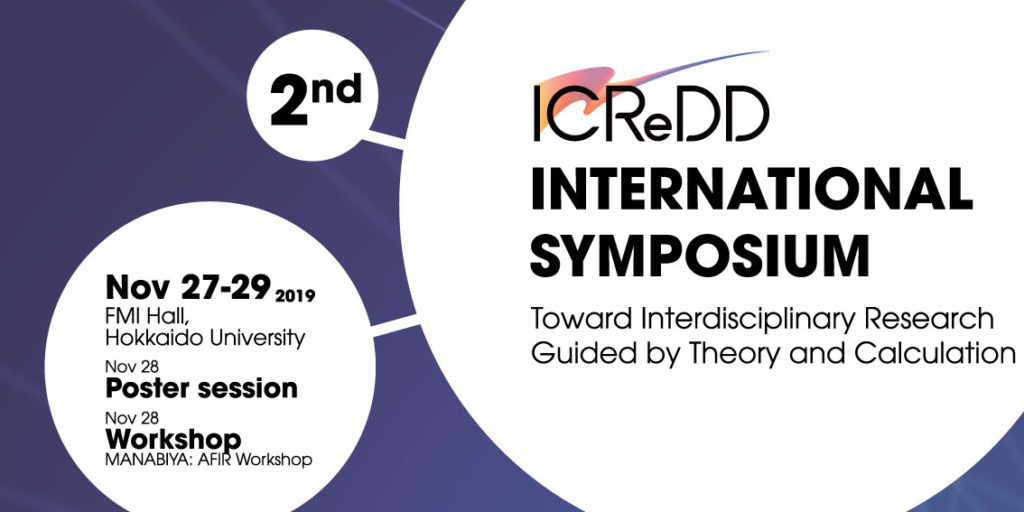 2nd

ICReDD
INTERNATIONAL SYMPOSIUM

Toward Interdisciplinary Research Guided by Theory and Calculation

Nov 27-29 2019
FMI Hall, Hokkaido University

Nov 28
Poster session

Nov 28
Workshop
MANABIYA: AFIR Workshop